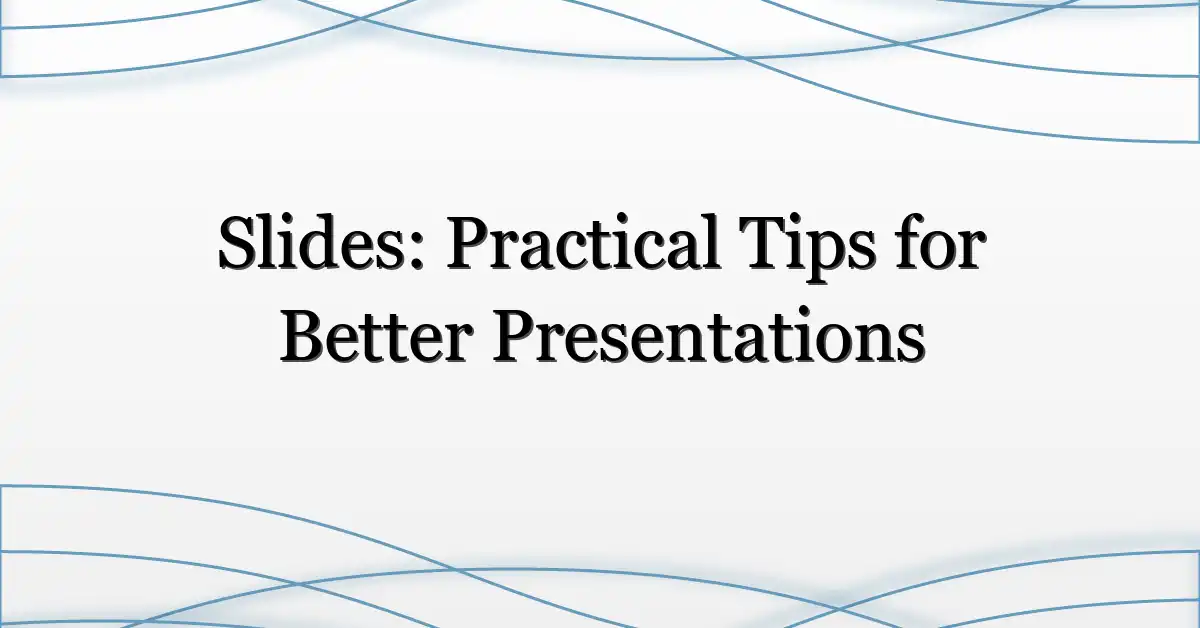 Slides: Practical Tips for Better Presentations